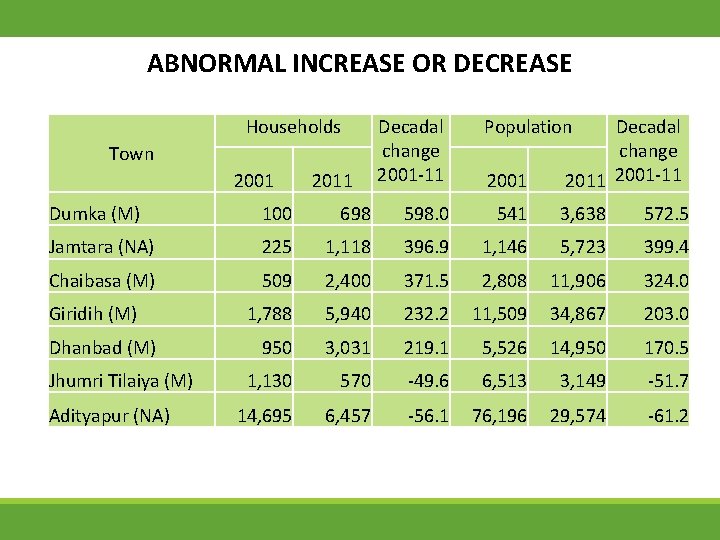 ABNORMAL INCREASE OR DECREASE

| Town | Households 2001 | Households 2011 | Decadal change 2001-11 | Population 2001 | Population 2011 | Decadal change 2001-11 |
|---|---|---|---|---|---|---|
| Dumka (M) | 100 | 698 | 598.0 | 541 | 3,638 | 572.5 |
| Jamtara (NA) | 225 | 1,118 | 396.9 | 1,146 | 5,723 | 399.4 |
| Chaibasa (M) | 509 | 2,400 | 371.5 | 2,808 | 11,906 | 324.0 |
| Giridih (M) | 1,788 | 5,940 | 232.2 | 11,509 | 34,867 | 203.0 |
| Dhanbad (M) | 950 | 3,031 | 219.1 | 5,526 | 14,950 | 170.5 |
| Jhumri Tilaiya (M) | 1,130 | 570 | -49.6 | 6,513 | 3,149 | -51.7 |
| Adityapur (NA) | 14,695 | 6,457 | -56.1 | 76,196 | 29,574 | -61.2 |